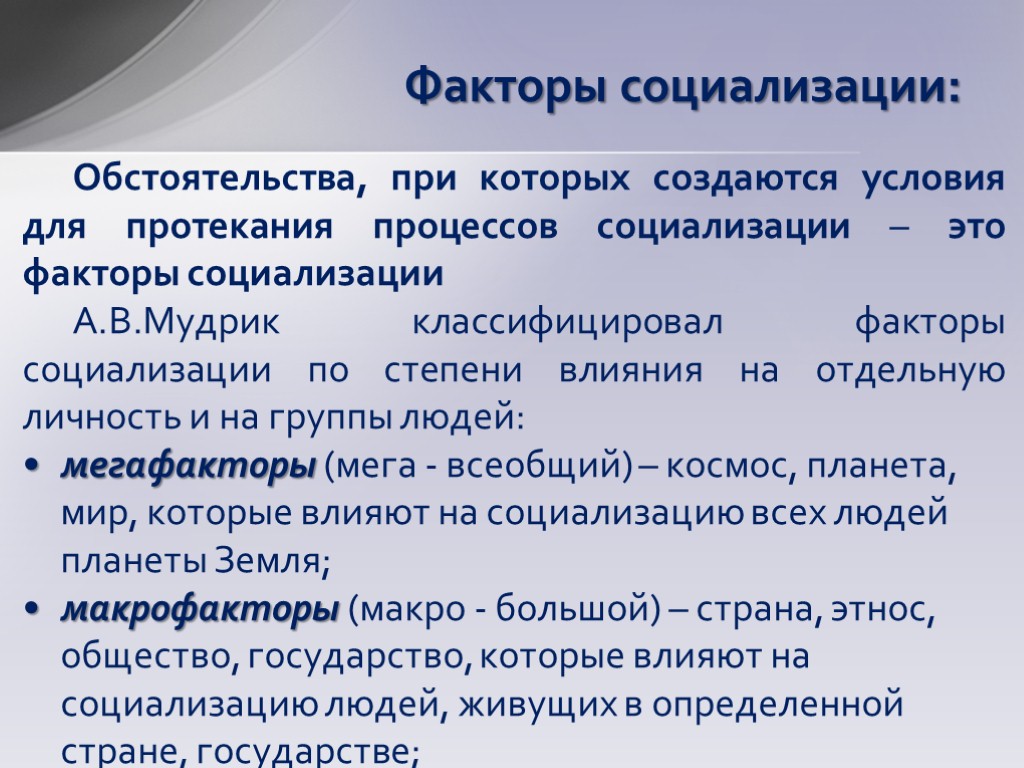 Факторы социализации:

Обстоятельства, при которых создаются условия для протекания процессов социализации – это факторы социализации

А.В.Мудрик классифицировал факторы социализации по степени влияния на отдельную личность и на группы людей:

• мегафакторы (мега - всеобщий) – космос, планета, мир, которые влияют на социализацию всех людей планеты Земля;

• макрофакторы (макро - большой) – страна, этнос, общество, государство, которые влияют на социализацию людей, живущих в определенной стране, государстве;